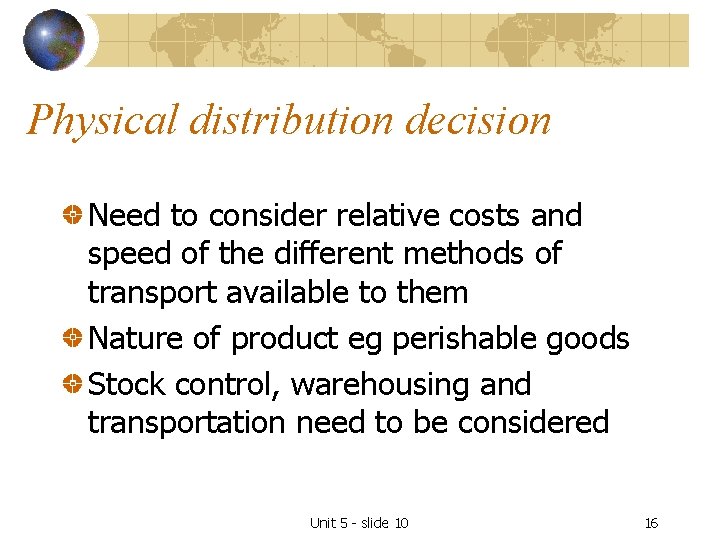 Physical distribution decision

Need to consider relative costs and speed of the different methods of transport available to them

Nature of product eg perishable goods

Stock control, warehousing and transportation need to be considered

Unit 5 - slide 10

16